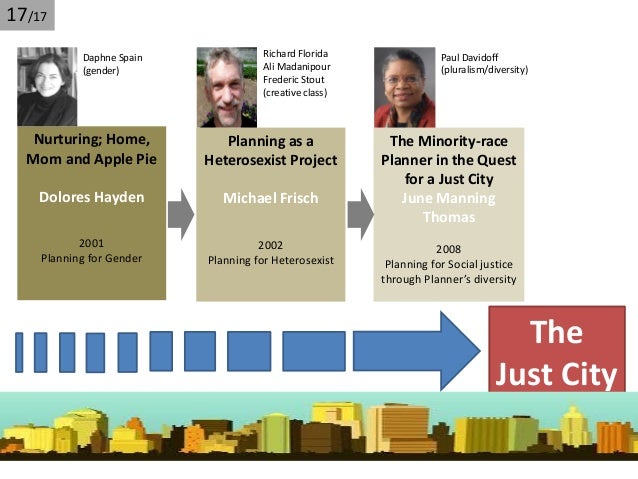 17/17

Daphne Spain
(gender)

Nurturing; Home, Mom and Apple Pie

Dolores Hayden

2001
Planning for Gender

Richard Florida
Ali Madanipour
Frederic Stout
(creative class)

Planning as a Heterosexist Project

Michael Frisch

2002
Planning for Heterosexist

Paul Davidoff
(pluralism/diversity)

The Minority-race Planner in the Quest for a Just City

June Manning Thomas

2008
Planning for Social justice through Planner's diversity

The Just City